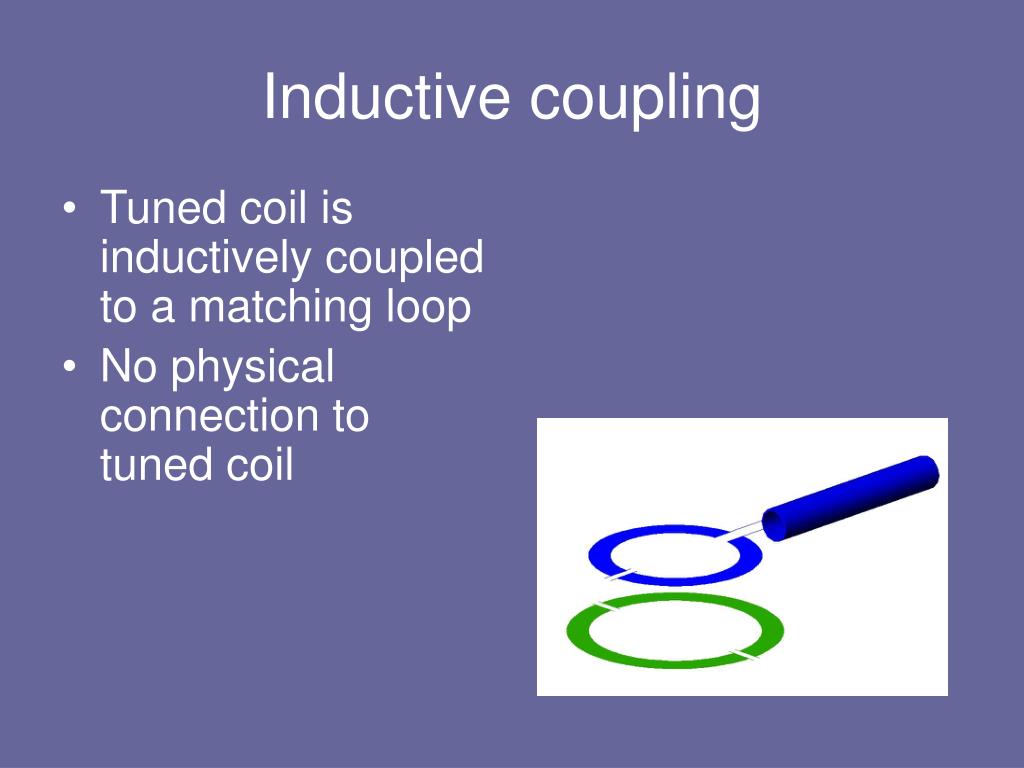 Inductive coupling

• Tuned coil is inductively coupled to a matching loop
• No physical connection to tuned coil